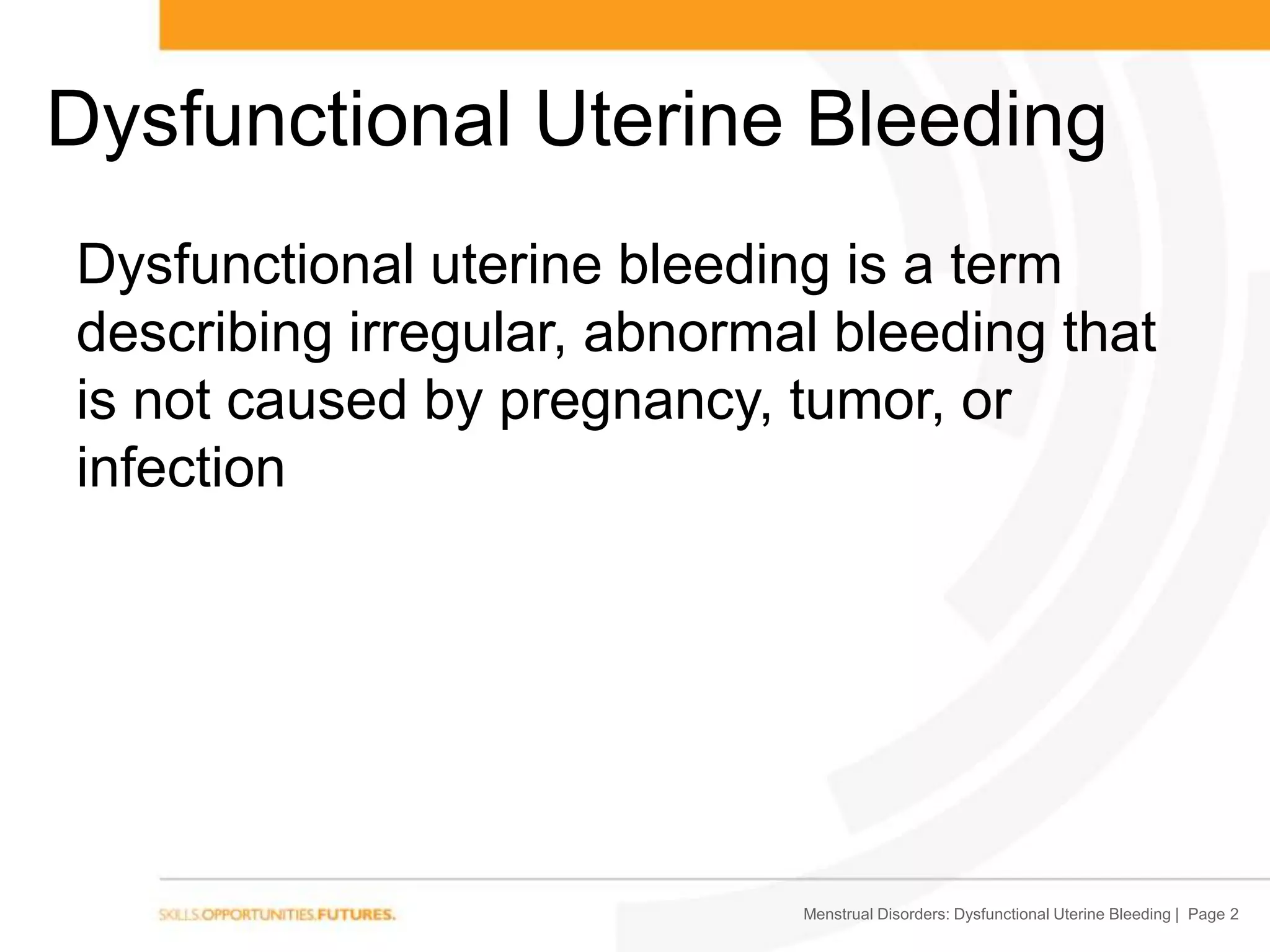 Dysfunctional Uterine Bleeding

Dysfunctional uterine bleeding is a term describing irregular, abnormal bleeding that is not caused by pregnancy, tumor, or infection

SKILLS.OPPORTUNITIES.FUTURES.

Menstrual Disorders: Dysfunctional Uterine Bleeding | Page 2